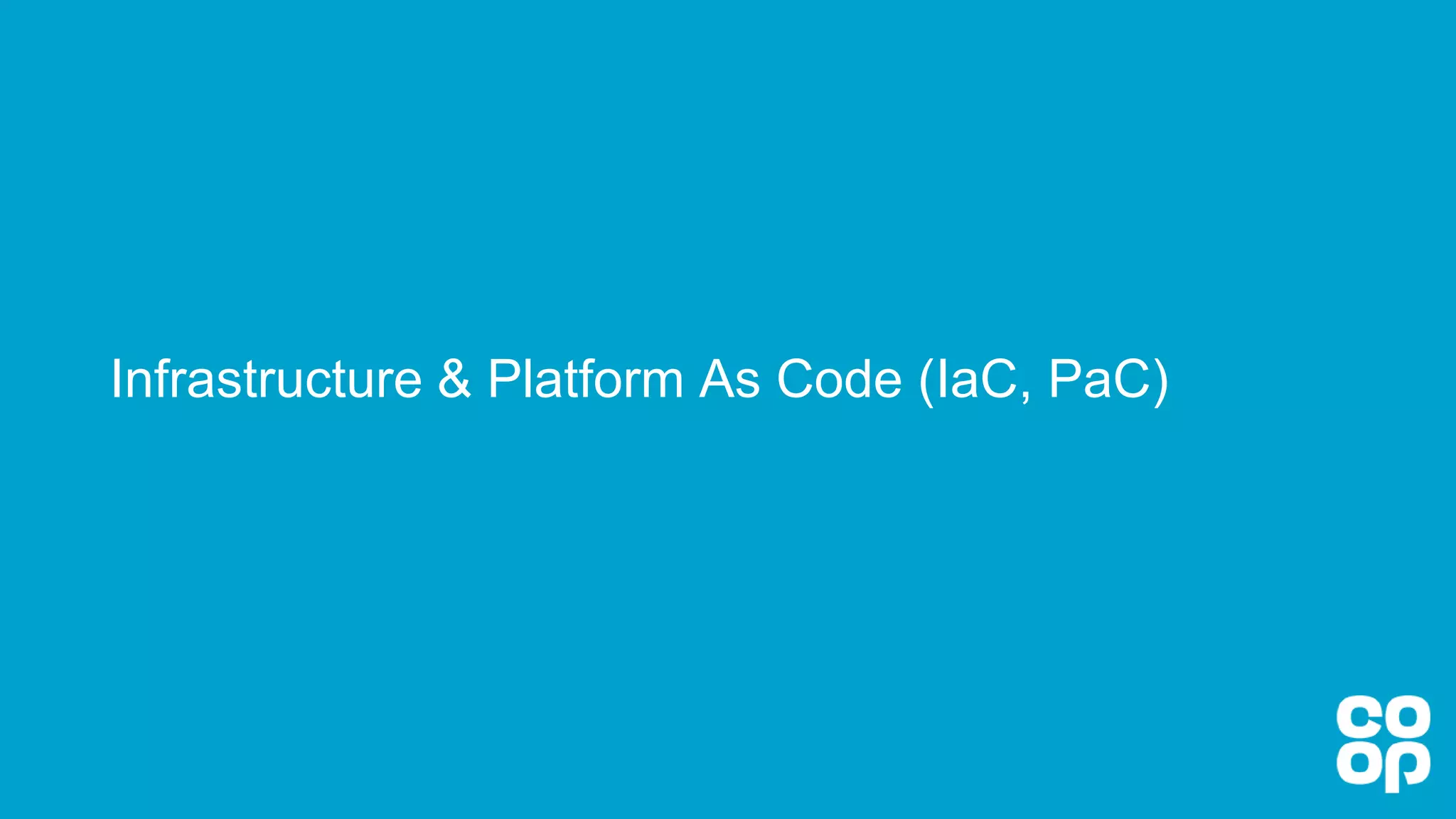 Infrastructure & Platform As Code (IaC, PaC)

co
op